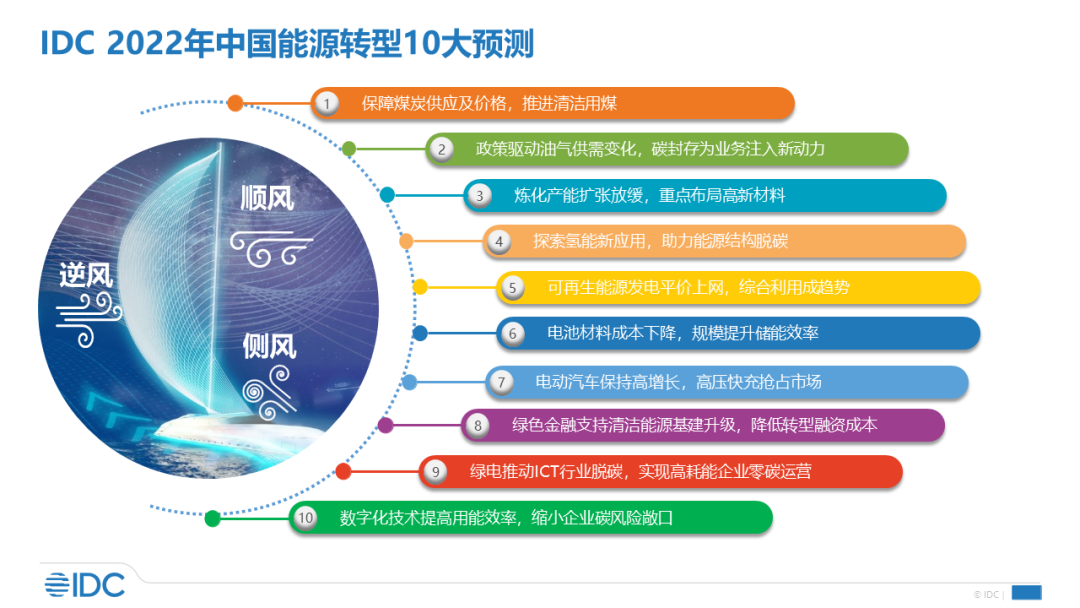 IDC 2022年中国能源转型10大预测

顺风

逆风

侧风

1 保障煤炭供应及价格，推进清洁用煤

2 政策驱动油气供需变化，碳封存为业务注入新动力

3 炼化产能扩张放缓，重点布局高新材料

4 探索氢能新应用，助力能源结构脱碳

5 可再生能源发电平价上网，综合利用成趋势

6 电池材料成本下降，规模提升储能效率

7 电动汽车保持高增长，高压快充抢占市场

8 绿色金融支持清洁能源基建升级，降低转型融资成本

9 绿电推动ICT行业脱碳，实现高耗能企业零碳运营

10 数字化技术提高用能效率，缩小企业碳风险敞口

IDC

© IDC |